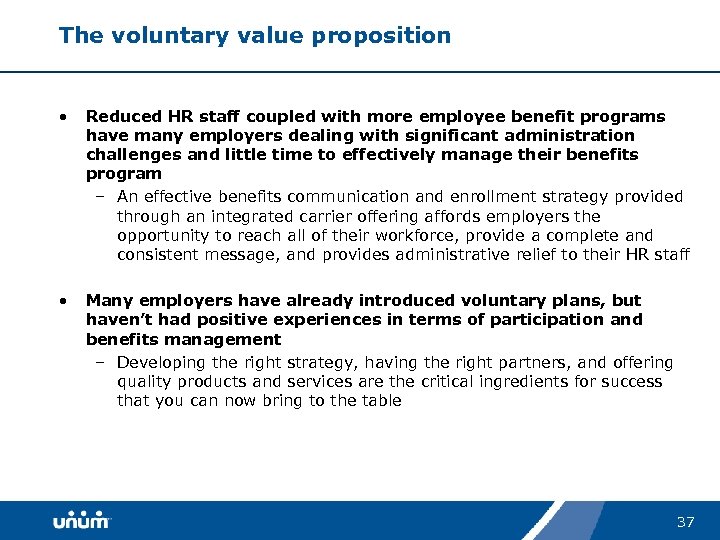 The voluntary value proposition

• Reduced HR staff coupled with more employee benefit programs have many employers dealing with significant administration challenges and little time to effectively manage their benefits program
– An effective benefits communication and enrollment strategy provided through an integrated carrier offering affords employers the opportunity to reach all of their workforce, provide a complete and consistent message, and provides administrative relief to their HR staff

• Many employers have already introduced voluntary plans, but haven't had positive experiences in terms of participation and benefits management
– Developing the right strategy, having the right partners, and offering quality products and services are the critical ingredients for success that you can now bring to the table

unum

37